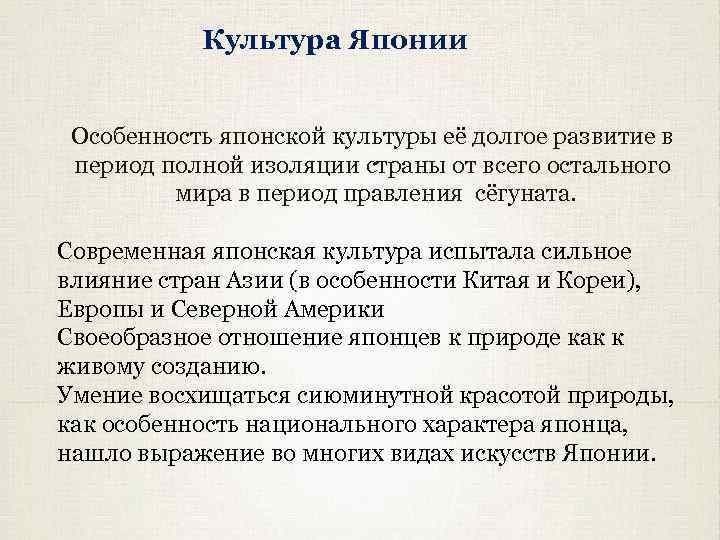 Культура Японии

Особенность японской культуры её долгое развитие в период полной изоляции страны от всего остального мира в период правления сёгуната.

Современная японская культура испытала сильное влияние стран Азии (в особенности Китая и Кореи), Европы и Северной Америки
Своеобразное отношение японцев к природе как к живому созданию.
Умение восхищаться сиюминутной красотой природы, как особенность национального характера японца, нашло выражение во многих видах искусств Японии.